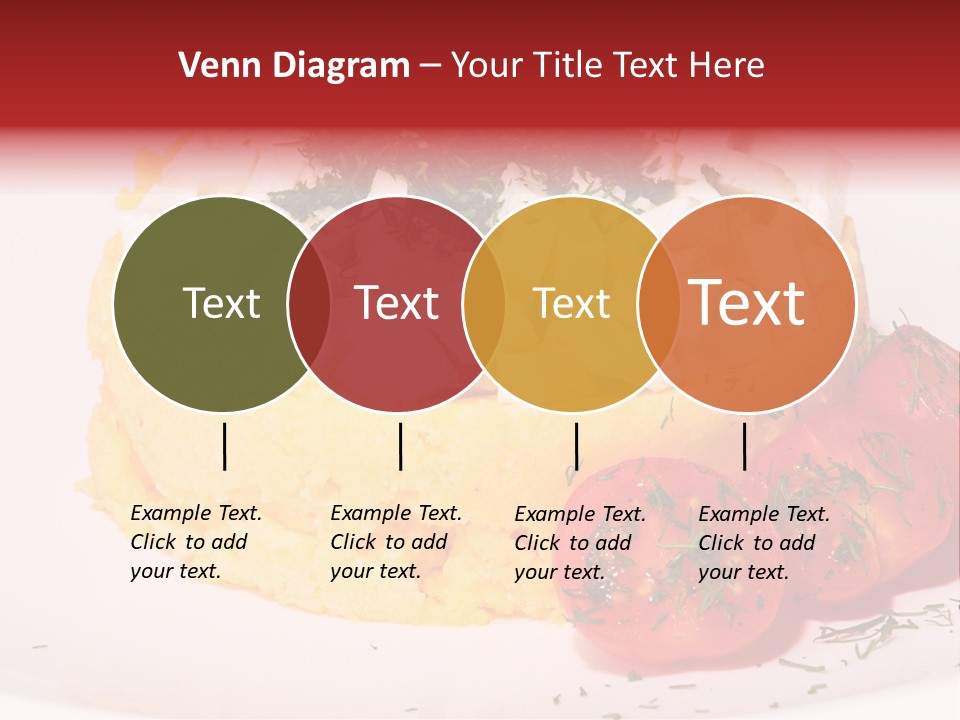 Venn Diagram – Your Title Text Here

Text

Text

Text

Text

Example Text. Click to add your text.

Example Text. Click to add your text.

Example Text. Click to add your text.

Example Text. Click to add your text.